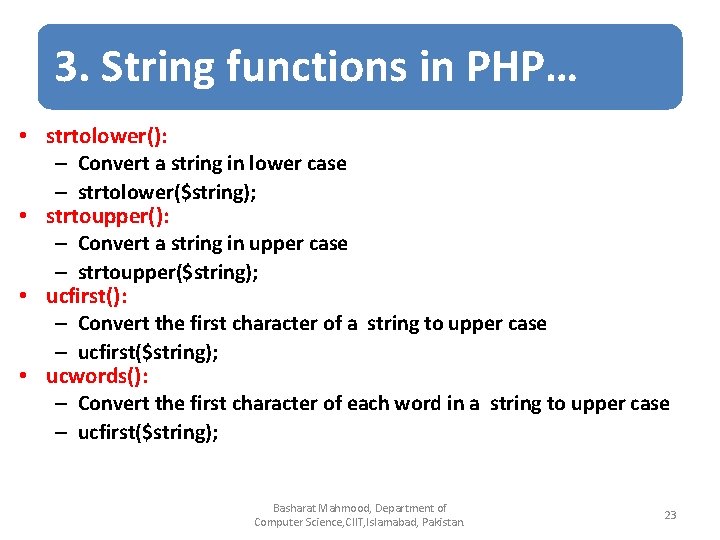 3. String functions in PHP…

• strtolower():
  – Convert a string in lower case
  – strtolower($string);
• strtoupper():
  – Convert a string in upper case
  – strtoupper($string);
• ucfirst():
  – Convert the first character of a string to upper case
  – ucfirst($string);
• ucwords():
  – Convert the first character of each word in a string to upper case
  – ucfirst($string);

Basharat Mahmood, Department of Computer Science,CIIT,Islamabad, Pakistan.

23